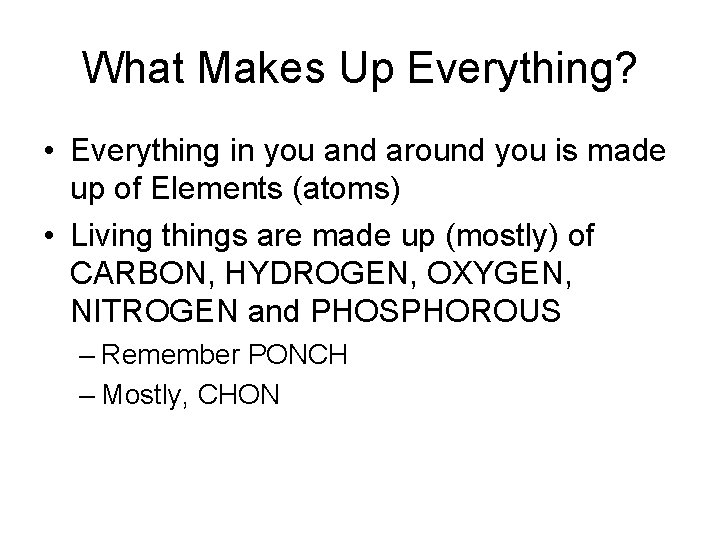 What Makes Up Everything?

• Everything in you and around you is made up of Elements (atoms)

• Living things are made up (mostly) of CARBON, HYDROGEN, OXYGEN, NITROGEN and PHOSPHOROUS

– Remember PONCH

– Mostly, CHON